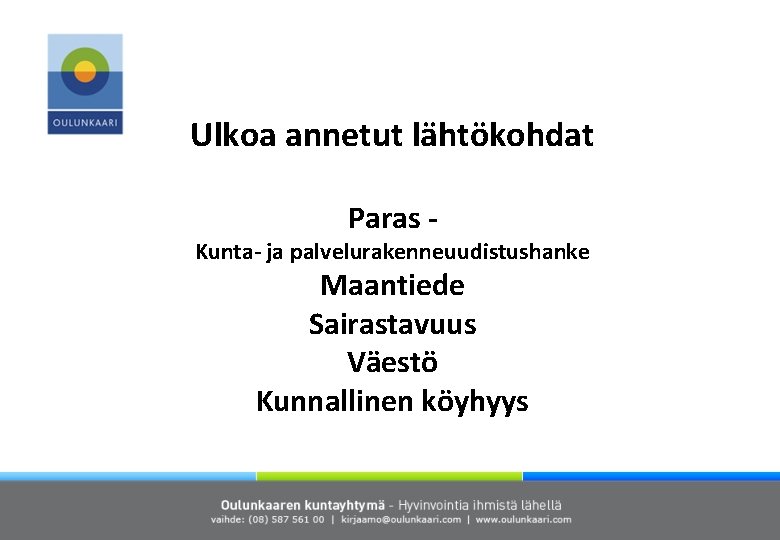 OULUNKAARI

Ulkoa annetut lähtökohdat

Paras -
Kunta- ja palvelurakenneuudistushanke
Maantiede
Sairastavuus
Väestö
Kunnallinen köyhyys

Oulunkaaren kuntayhtymä - Hyvinvointia ihmistä lähellä
vaihde: (08) 587 561 00 | kirjaamo@oulunkaari.com | www.oulunkaari.com